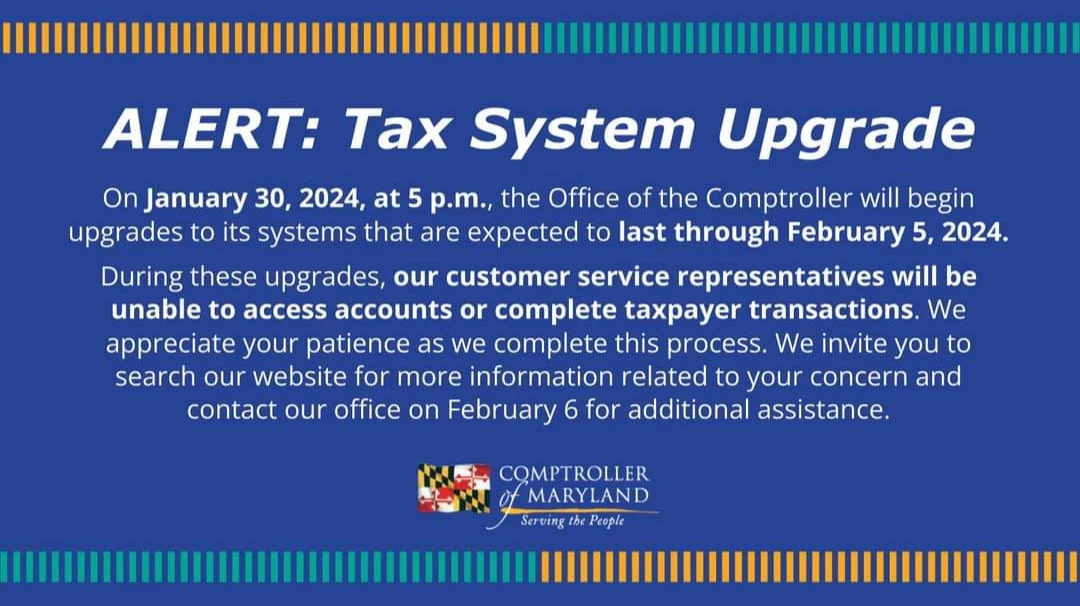 ALERT: Tax System Upgrade

On January 30, 2024, at 5 p.m., the Office of the Comptroller will begin upgrades to its systems that are expected to last through February 5, 2024.

During these upgrades, our customer service representatives will be unable to access accounts or complete taxpayer transactions. We appreciate your patience as we complete this process. We invite you to search our website for more information related to your concern and contact our office on February 6 for additional assistance.

COMPTROLLER of MARYLAND
Serving the People